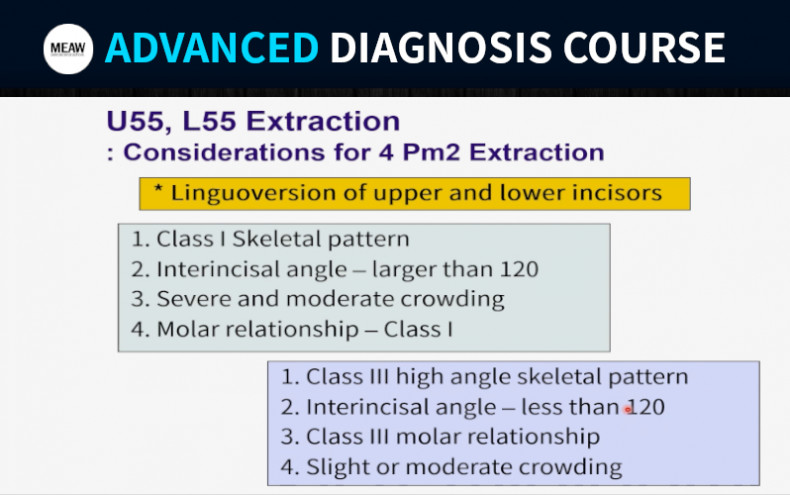 MEAW ADVANCED DIAGNOSIS COURSE

U55, L55 Extraction
: Considerations for 4 Pm2 Extraction

* Linguoversion of upper and lower incisors

1. Class I Skeletal pattern
2. Interincisal angle – larger than 120
3. Severe and moderate crowding
4. Molar relationship – Class I

1. Class III high angle skeletal pattern
2. Interincisal angle – less than 120
3. Class III molar relationship
4. Slight or moderate crowding